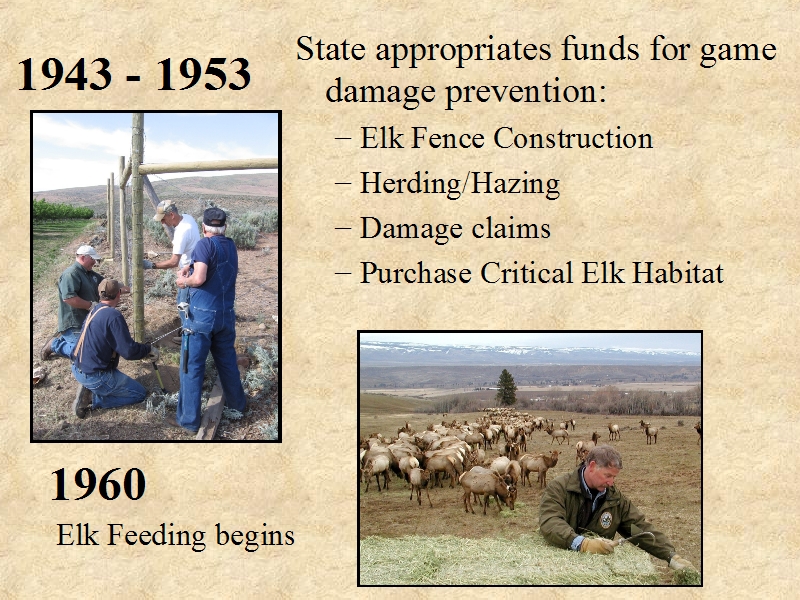 1943 - 1953

State appropriates funds for game damage prevention:

– Elk Fence Construction
– Herding/Hazing
– Damage claims
– Purchase Critical Elk Habitat

1960

Elk Feeding begins